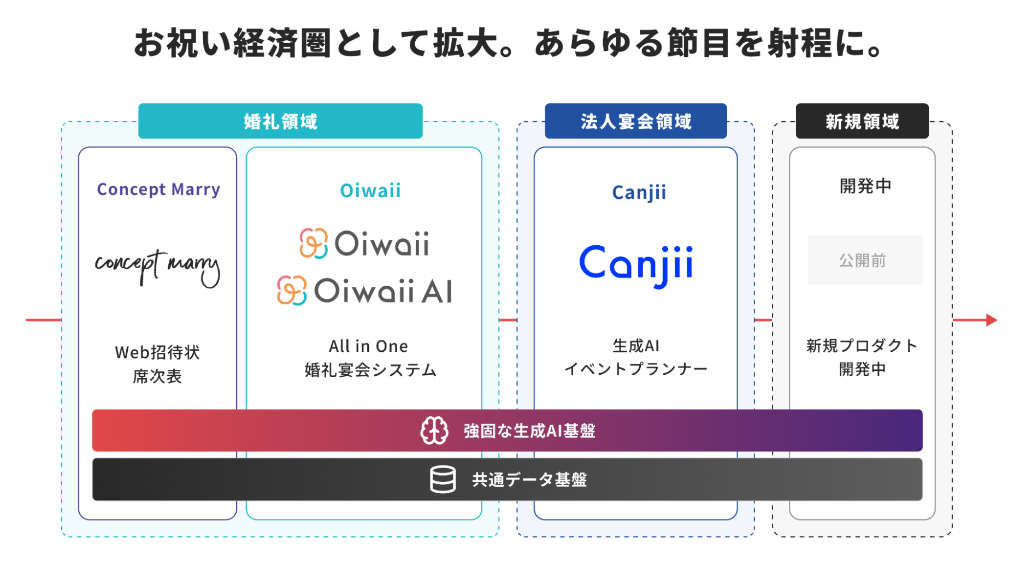 お祝い経済圏として拡大。あらゆる節目を射程に。

婚礼領域

Concept Marry

concept marry

Web招待状
席次表

Oiwaii

Oiwaii

Oiwaii AI

All in One
婚礼宴会システム

法人宴会領域

Canjii

Canjii

生成AI
イベントプランナー

新規領域

開発中

公開前

新規プロダクト
開発中

強固な生成AI基盤

共通データ基盤